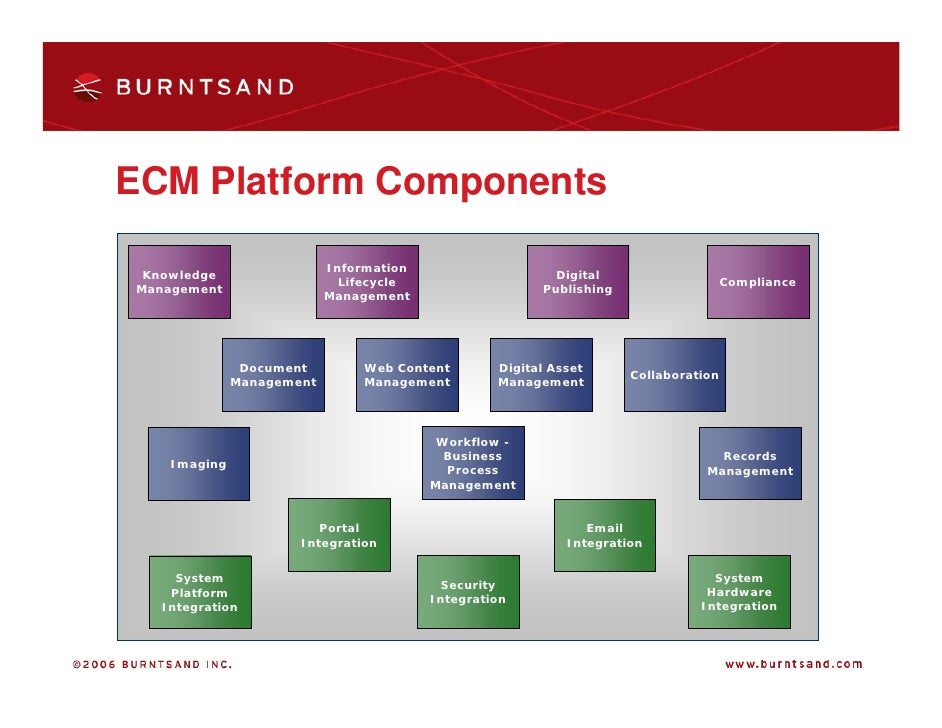 BURNTSAND

ECM Platform Components

Knowledge Management

Information Lifecycle Management

Digital Publishing

Compliance

Document Management

Web Content Management

Digital Asset Management

Collaboration

Imaging

Workflow - Business Process Management

Records Management

Portal Integration

Email Integration

System Platform Integration

Security Integration

System Hardware Integration

©2006 BURNTSAND INC.

www.burntsand.com